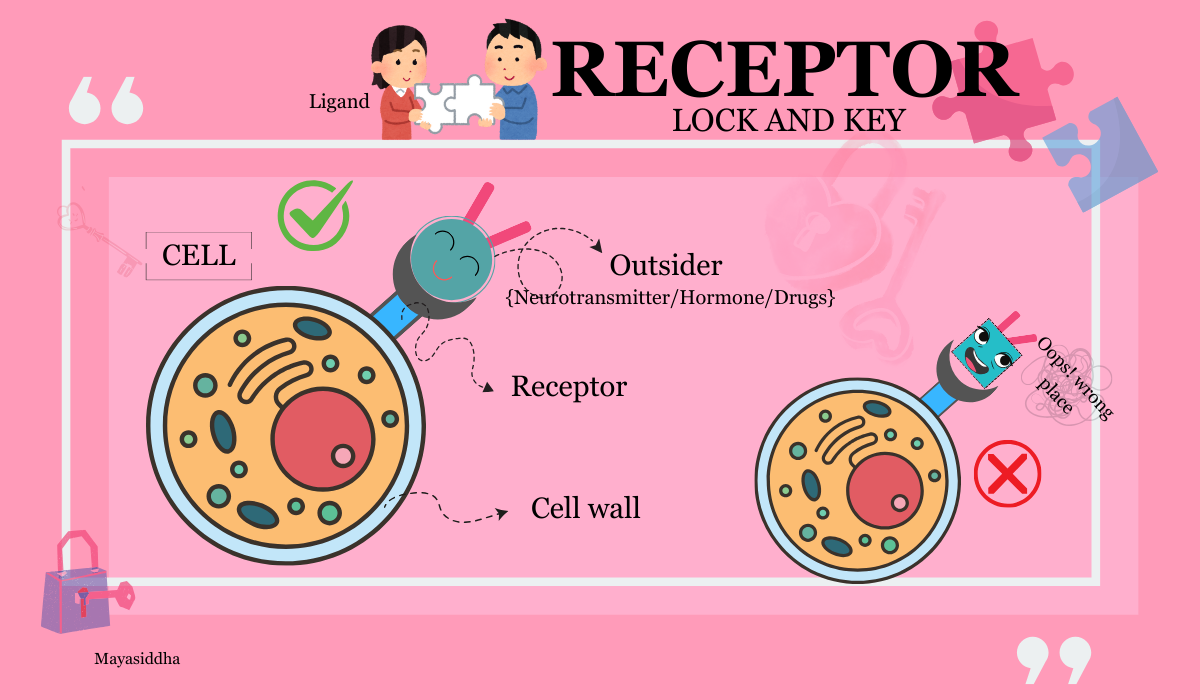 Ligand

RECEPTOR
LOCK AND KEY

CELL

Outsider
{Neurotransmitter/Hormone/Drugs}

Receptor

Cell wall

Oops! wrong place

Mayasiddha